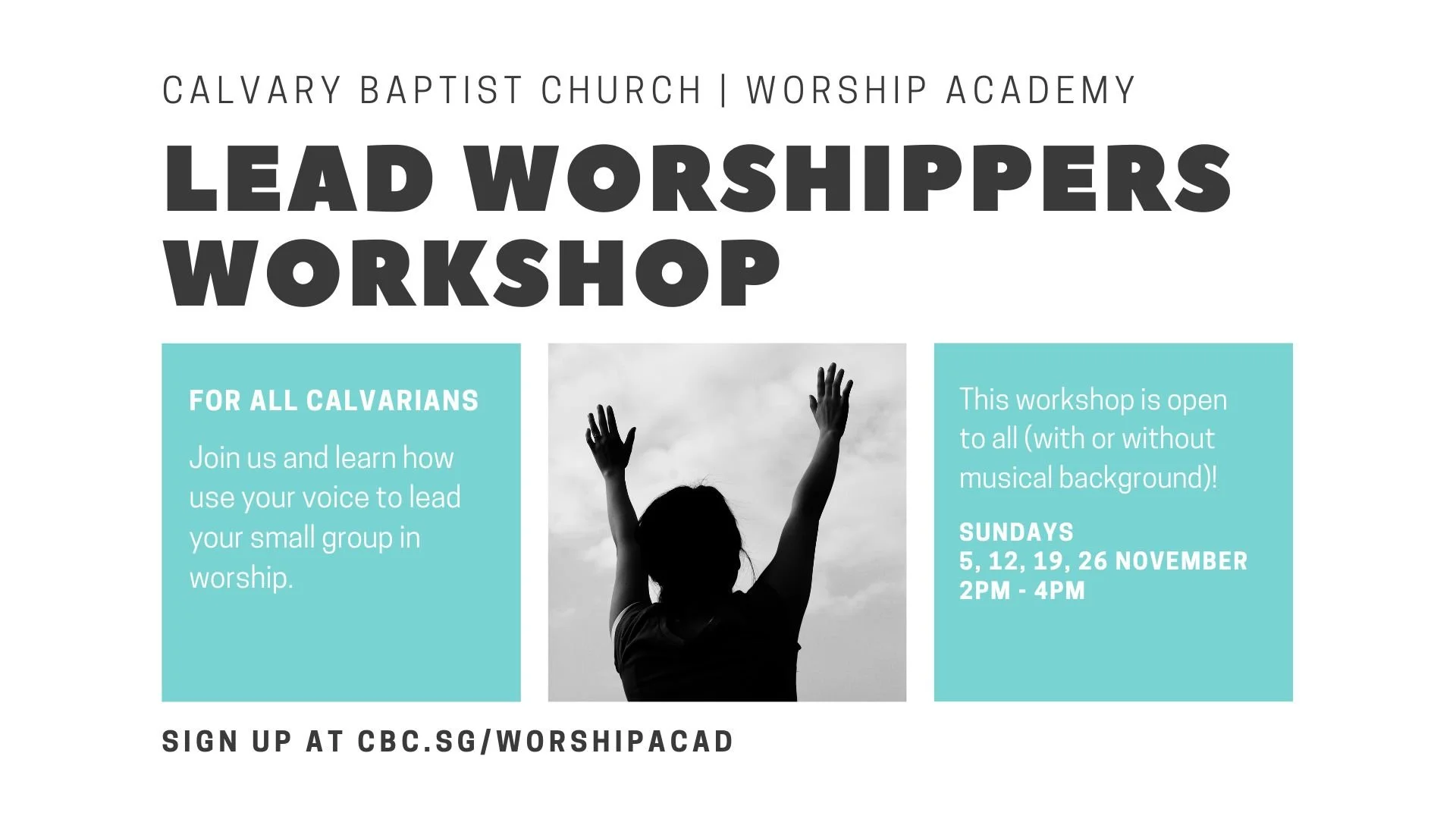 CALVARY BAPTIST CHURCH | WORSHIP ACADEMY

LEAD WORSHIPPERS WORKSHOP

FOR ALL CALVARIANS

Join us and learn how use your voice to lead your small group in worship.

This workshop is open to all (with or without musical background)!

SUNDAYS
5, 12, 19, 26 NOVEMBER
2PM - 4PM

SIGN UP AT CBC.SG/WORSHIPACAD